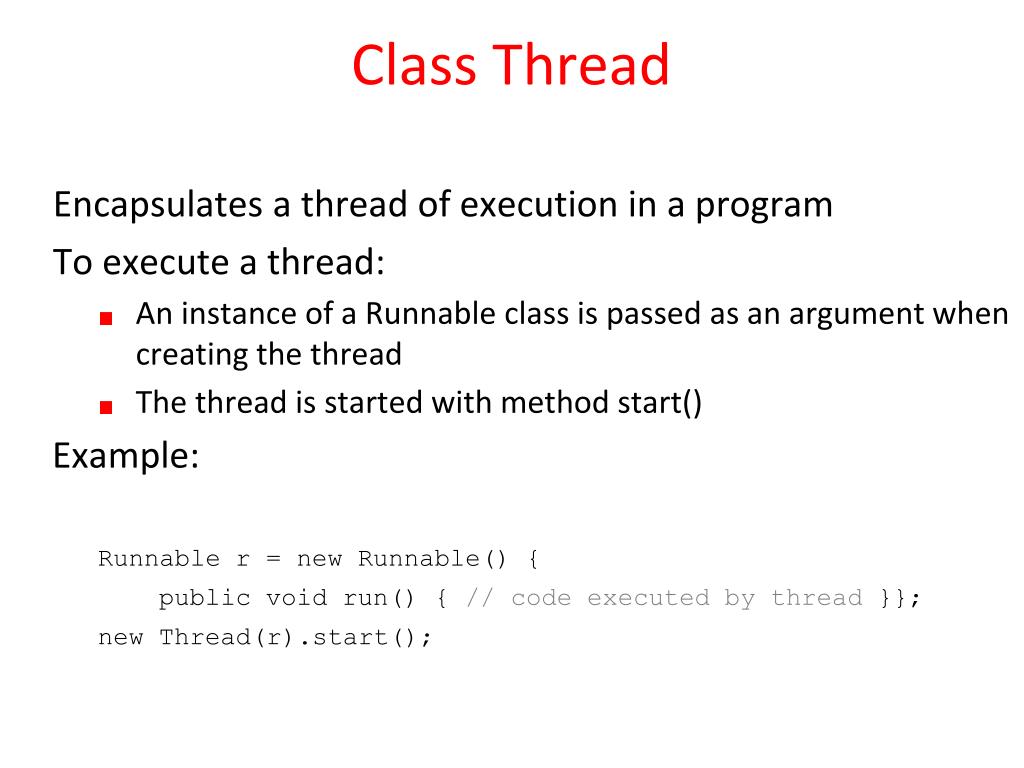 Class Thread

Encapsulates a thread of execution in a program

To execute a thread:

An instance of a Runnable class is passed as an argument when creating the thread

The thread is started with method start()

Example:

Runnable r = new Runnable() {
    public void run() { // code executed by thread }};
new Thread(r).start();